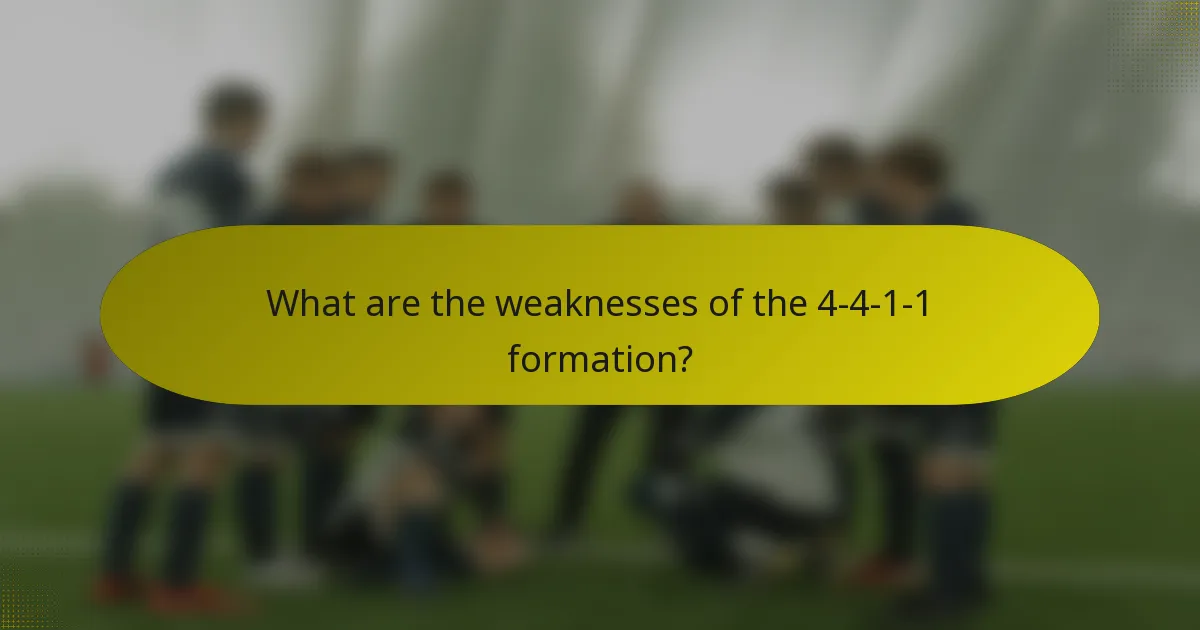 What are the weaknesses of the 4-4-1-1 formation?